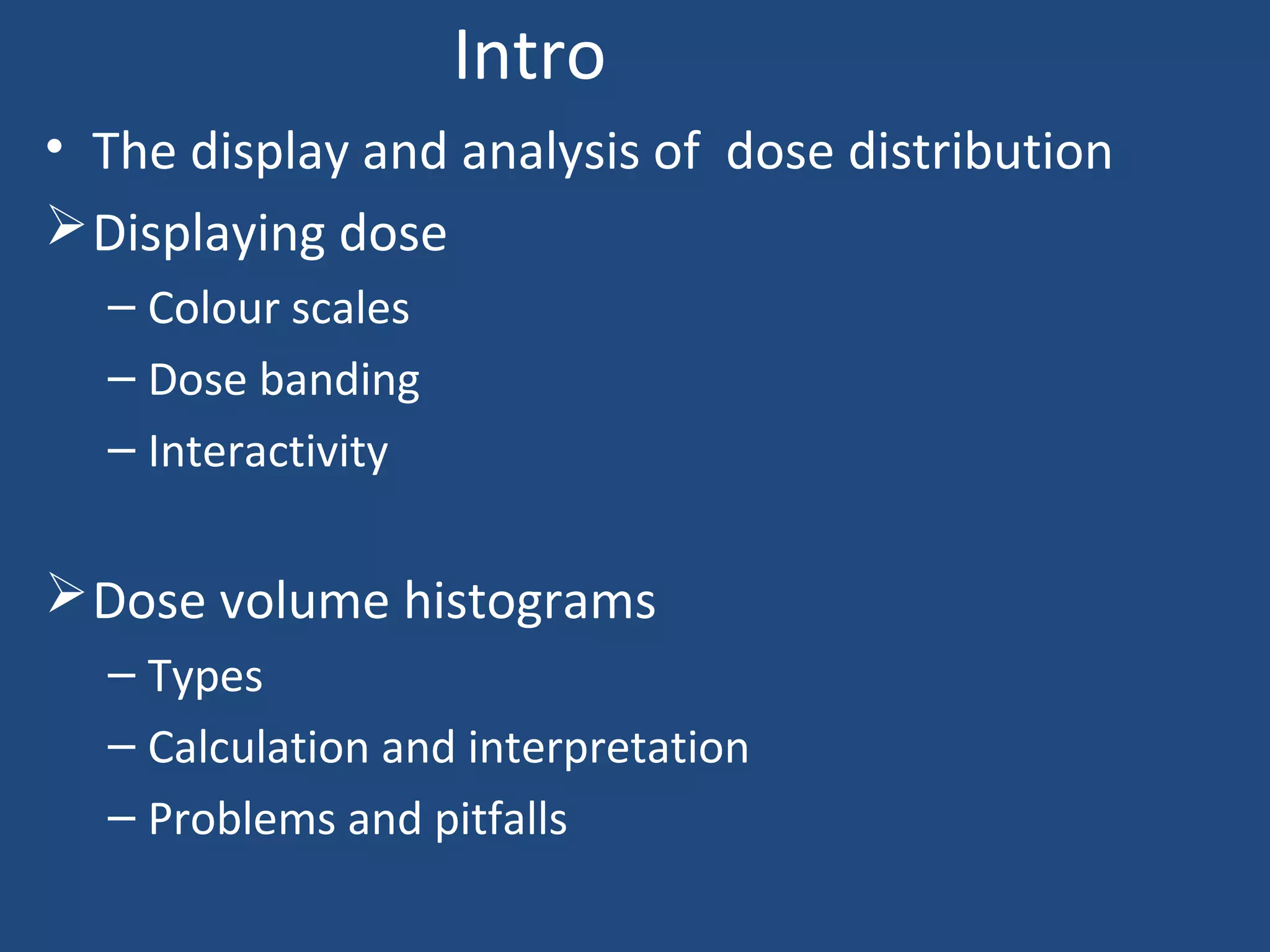 Intro

• The display and analysis of dose distribution

➢ Displaying dose
– Colour scales
– Dose banding
– Interactivity

➢ Dose volume histograms
– Types
– Calculation and interpretation
– Problems and pitfalls